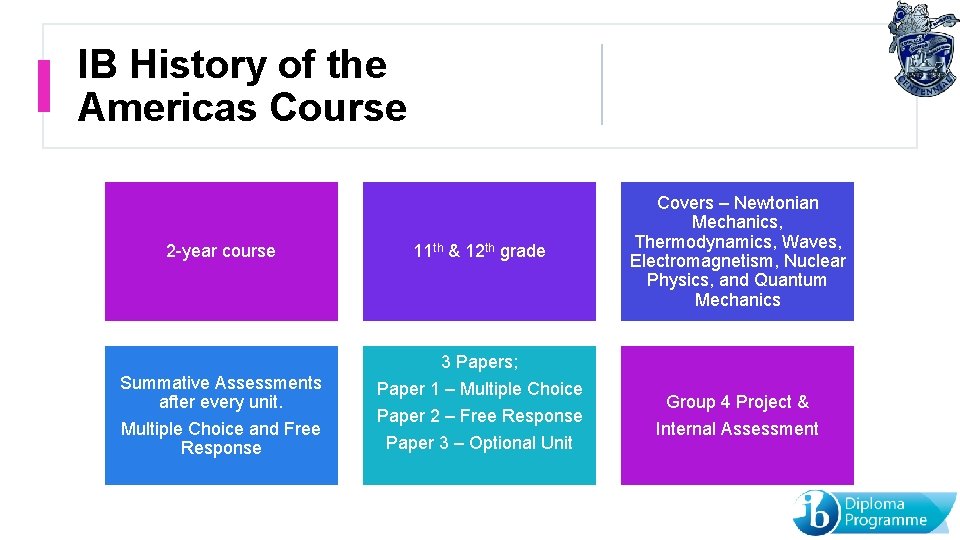 IB History of the Americas Course

2-year course

11th & 12th grade

Covers – Newtonian Mechanics, Thermodynamics, Waves, Electromagnetism, Nuclear Physics, and Quantum Mechanics

Summative Assessments after every unit.

Multiple Choice and Free Response

3 Papers;

Paper 1 – Multiple Choice

Paper 2 – Free Response

Paper 3 – Optional Unit

Group 4 Project & Internal Assessment

ib Diploma Programme